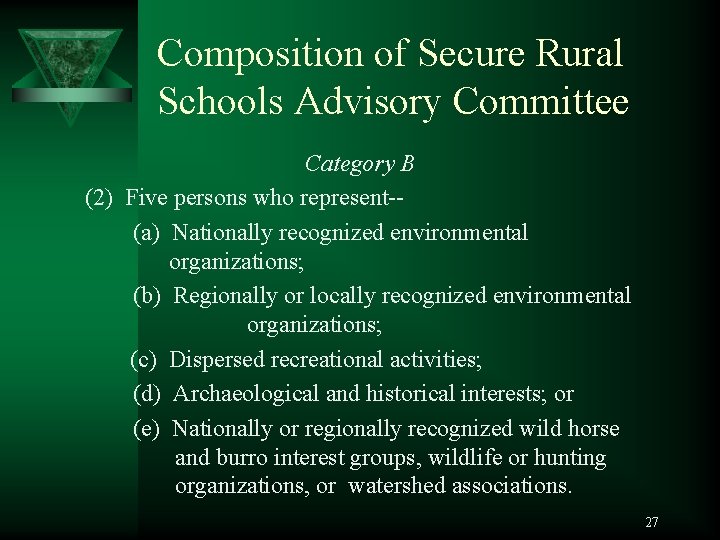 Composition of Secure Rural Schools Advisory Committee

Category B

(2) Five persons who represent--

(a) Nationally recognized environmental organizations;

(b) Regionally or locally recognized environmental organizations;

(c) Dispersed recreational activities;

(d) Archaeological and historical interests; or

(e) Nationally or regionally recognized wild horse and burro interest groups, wildlife or hunting organizations, or watershed associations.

27